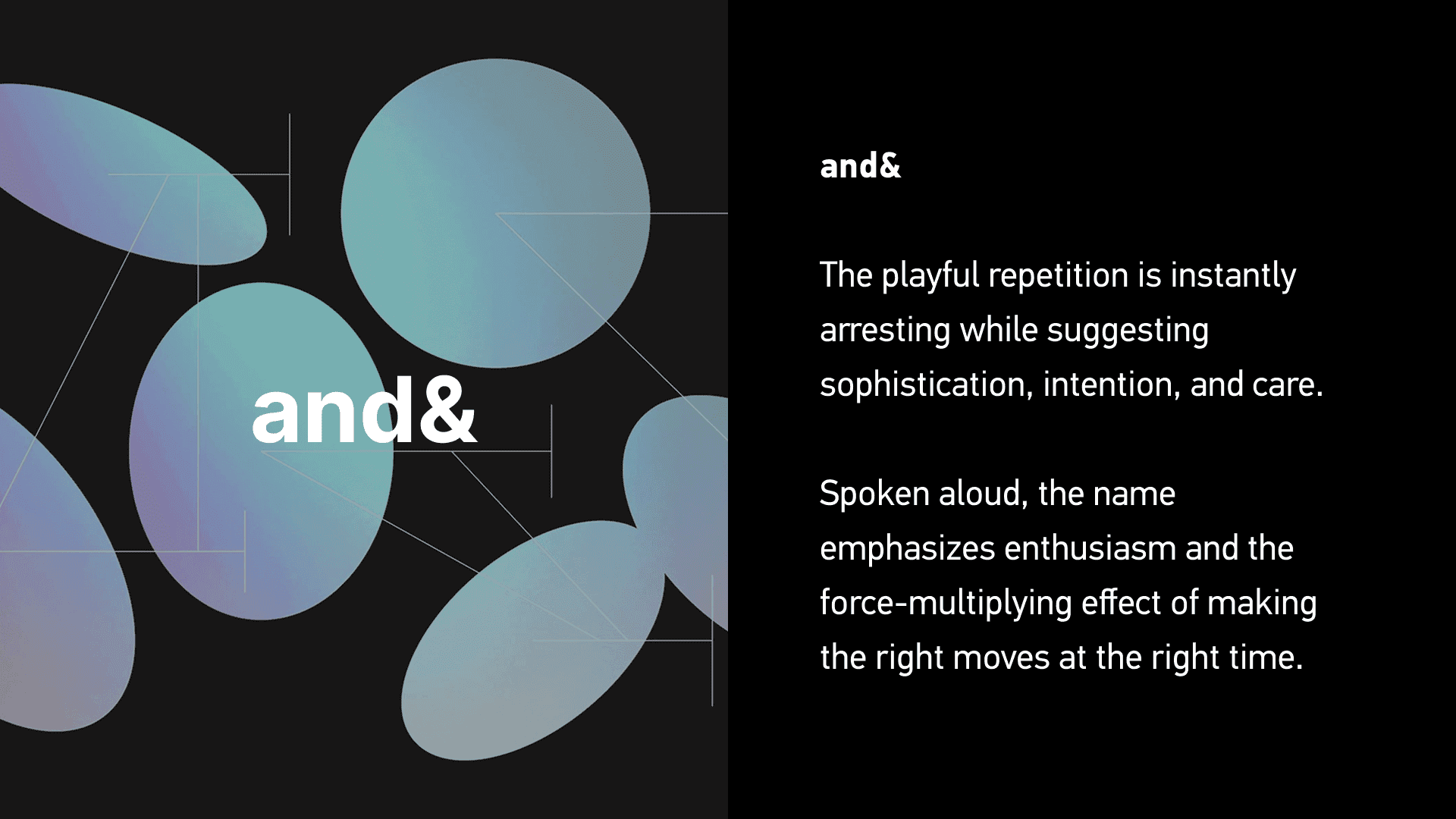 and&

and&

The playful repetition is instantly arresting while suggesting sophistication, intention, and care.

Spoken aloud, the name emphasizes enthusiasm and the force-multiplying effect of making the right moves at the right time.